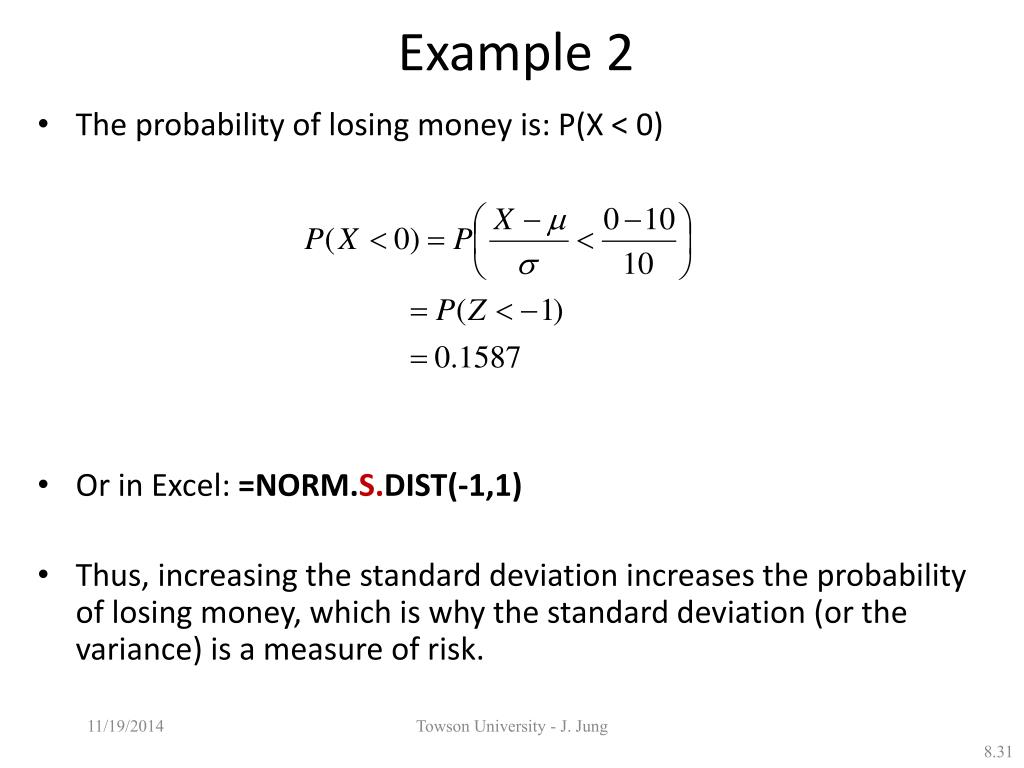 Example 2

• The probability of losing money is: P(X < 0)

$P(X < 0) = P\left(\frac{X - \mu}{\sigma} < \frac{0 - 10}{10}\right)$
$= P(Z < -1)$
$= 0.1587$

• Or in Excel: =NORM.S.DIST(-1,1)

• Thus, increasing the standard deviation increases the probability of losing money, which is why the standard deviation (or the variance) is a measure of risk.

11/19/2014

Towson University - J. Jung

8.31